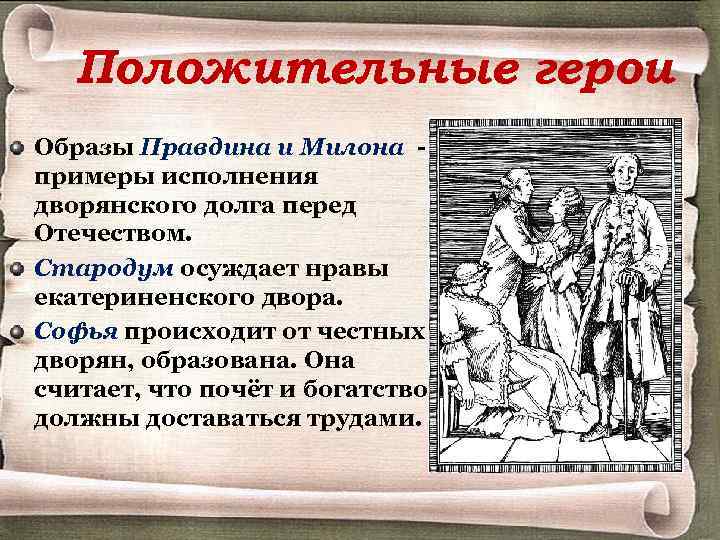 Положительные герои

Образы Правдина и Милона - примеры исполнения дворянского долга перед Отечеством.

Стародум осуждает нравы екатериненского двора.

Софья происходит от честных дворян, образована. Она считает, что почёт и богатство должны доставаться трудами.